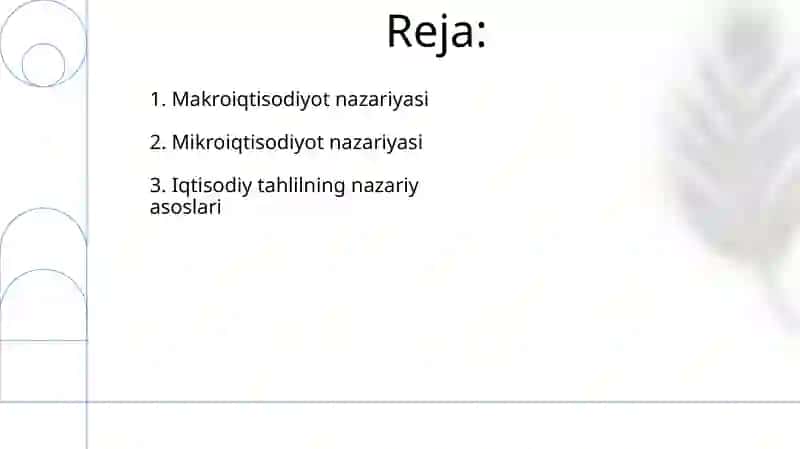 Reja:

1. Makroiqtisodiyot nazariyasi

2. Mikroiqtisodiyot nazariyasi

3. Iqtisodiy tahlilning nazariy asoslari